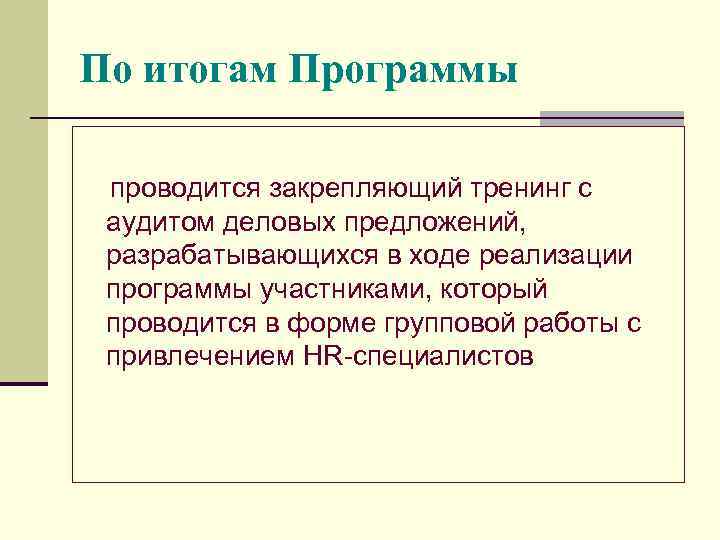 По итогам Программы

проводится закрепляющий тренинг с аудитом деловых предложений, разрабатывающихся в ходе реализации программы участниками, который проводится в форме групповой работы с привлечением HR-специалистов